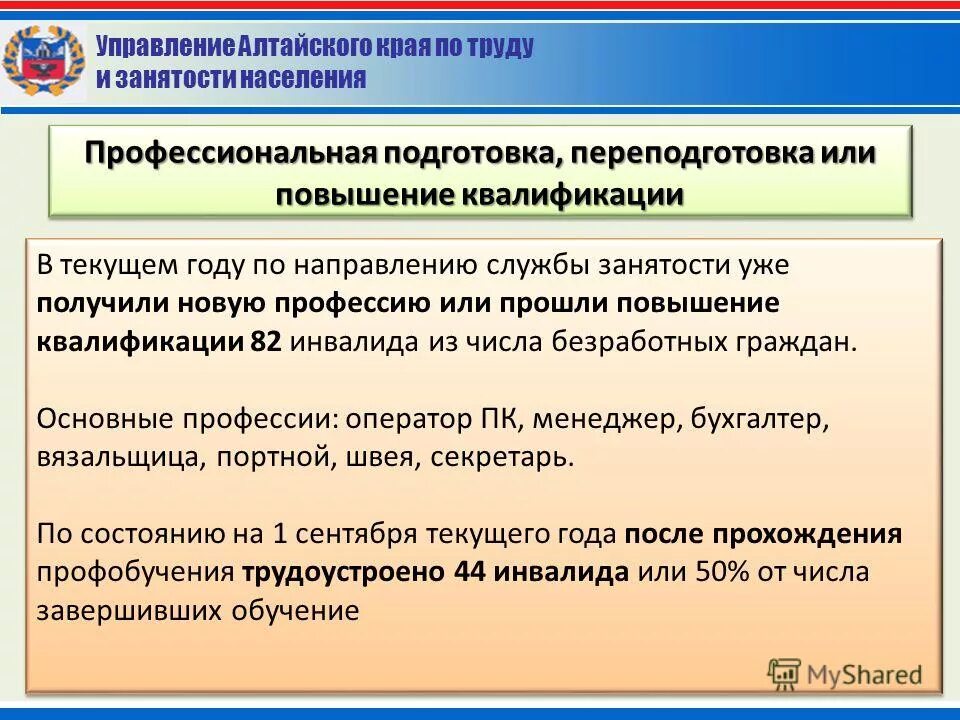 Управление Алтайского края по труду и занятости населения

Профессиональная подготовка, переподготовка или повышение квалификации

В текущем году по направлению службы занятости уже получили новую профессию или прошли повышение квалификации 82 инвалида из числа безработных граждан.

Основные профессии: оператор ПК, менеджер, бухгалтер, вязальщица, портной, швея, секретарь.

По состоянию на 1 сентября текущего года после прохождения профобучения трудоустроено 44 инвалида или 50% от числа завершивших обучение

MyShared